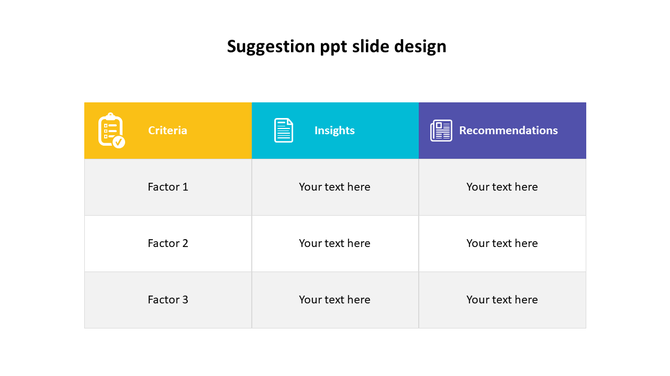 Suggestion ppt slide design

| Criteria | Insights | Recommendations |
|---|---|---|
| Factor 1 | Your text here | Your text here |
| Factor 2 | Your text here | Your text here |
| Factor 3 | Your text here | Your text here |